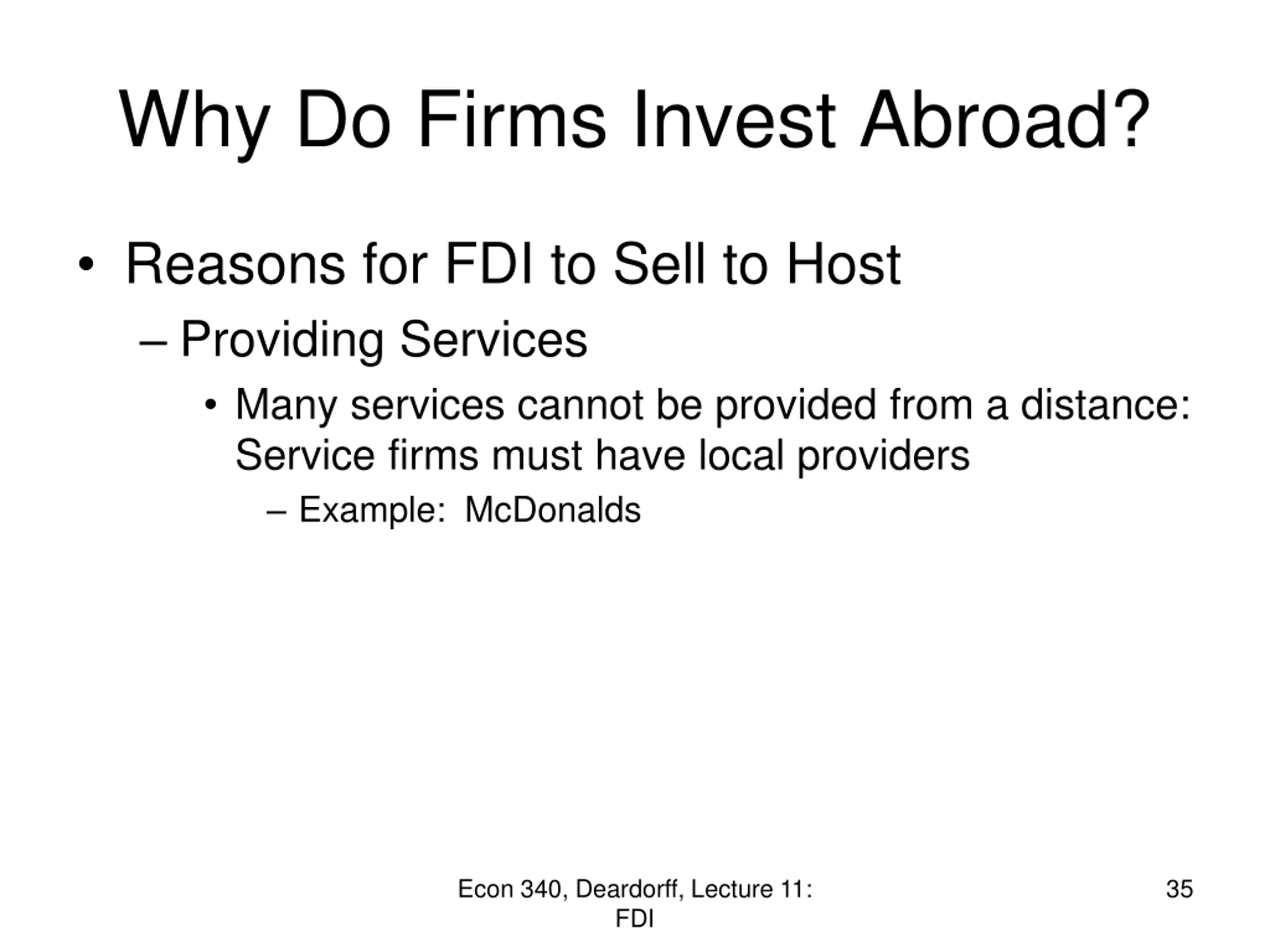 Why Do Firms Invest Abroad?

• Reasons for FDI to Sell to Host
– Providing Services
• Many services cannot be provided from a distance: Service firms must have local providers
– Example: McDonalds

Econ 340, Deardorff, Lecture 11: FDI

35